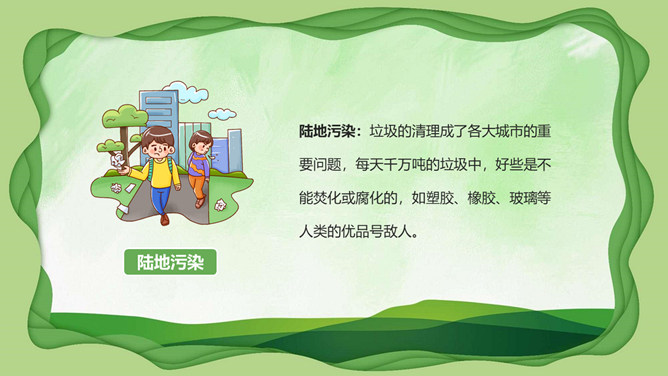 陆地污染

陆地污染：垃圾的清理成了各大城市的重要问题，每天千万吨的垃圾中，好些是不能焚化或腐化的，如塑胶、橡胶、玻璃等人类的优品号敌人。